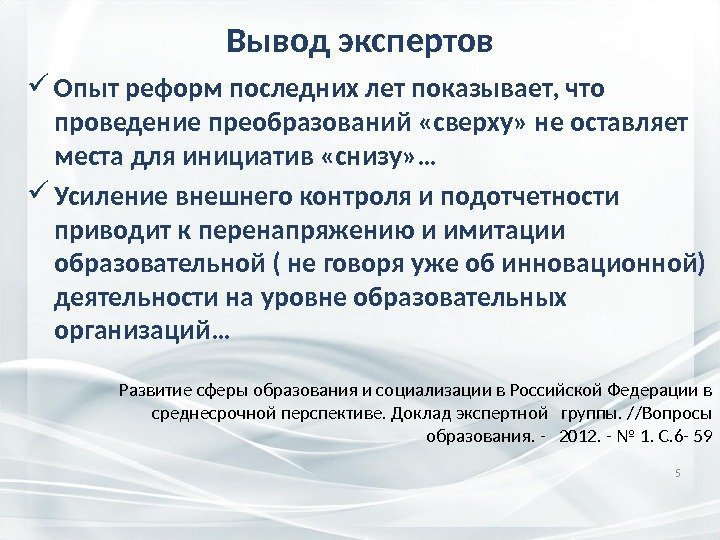 Вывод экспертов

✓ Опыт реформ последних лет показывает, что проведение преобразований «сверху» не оставляет места для инициатив «снизу»…

✓ Усиление внешнего контроля и подотчетности приводит к перенапряжению и имитации образовательной ( не говоря уже об инновационной) деятельности на уровне образовательных организаций…

Развитие сферы образования и социализации в Российской Федерации в среднесрочной перспективе. Доклад экспертной группы. //Вопросы образования. - 2012. - № 1. С.6- 59

5